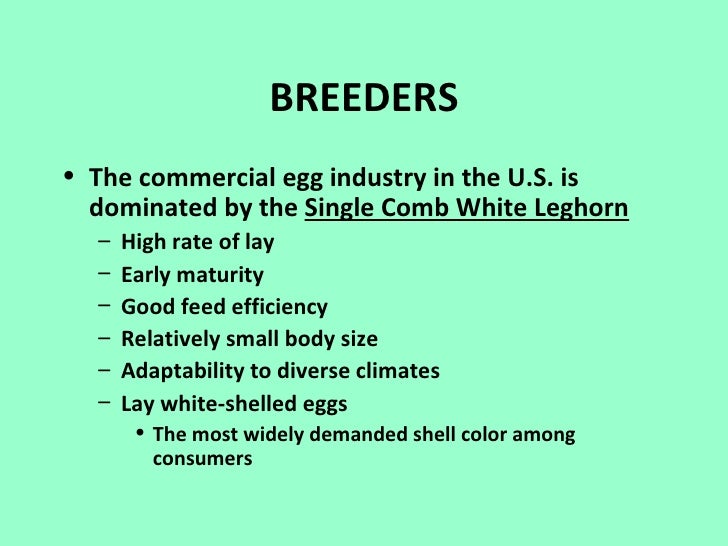 BREEDERS

• The commercial egg industry in the U.S. is dominated by the Single Comb White Leghorn
 – High rate of lay
 – Early maturity
 – Good feed efficiency
 – Relatively small body size
 – Adaptability to diverse climates
 – Lay white-shelled eggs
 • The most widely demanded shell color among consumers